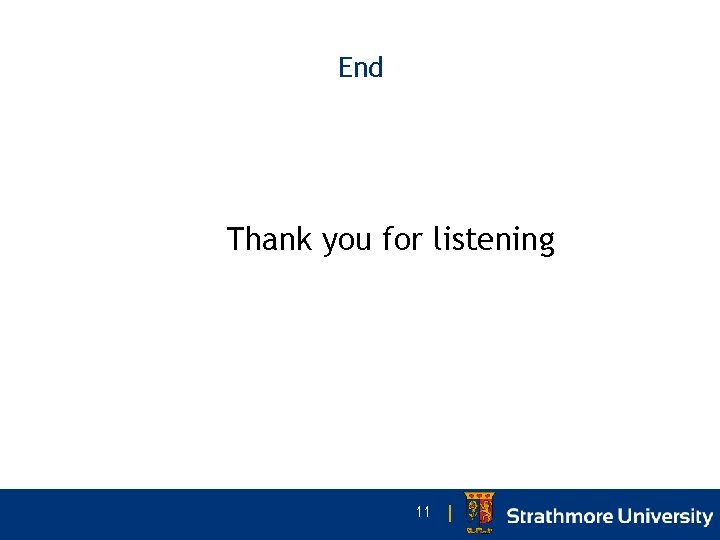 End

Thank you for listening

11 | Strathmore University